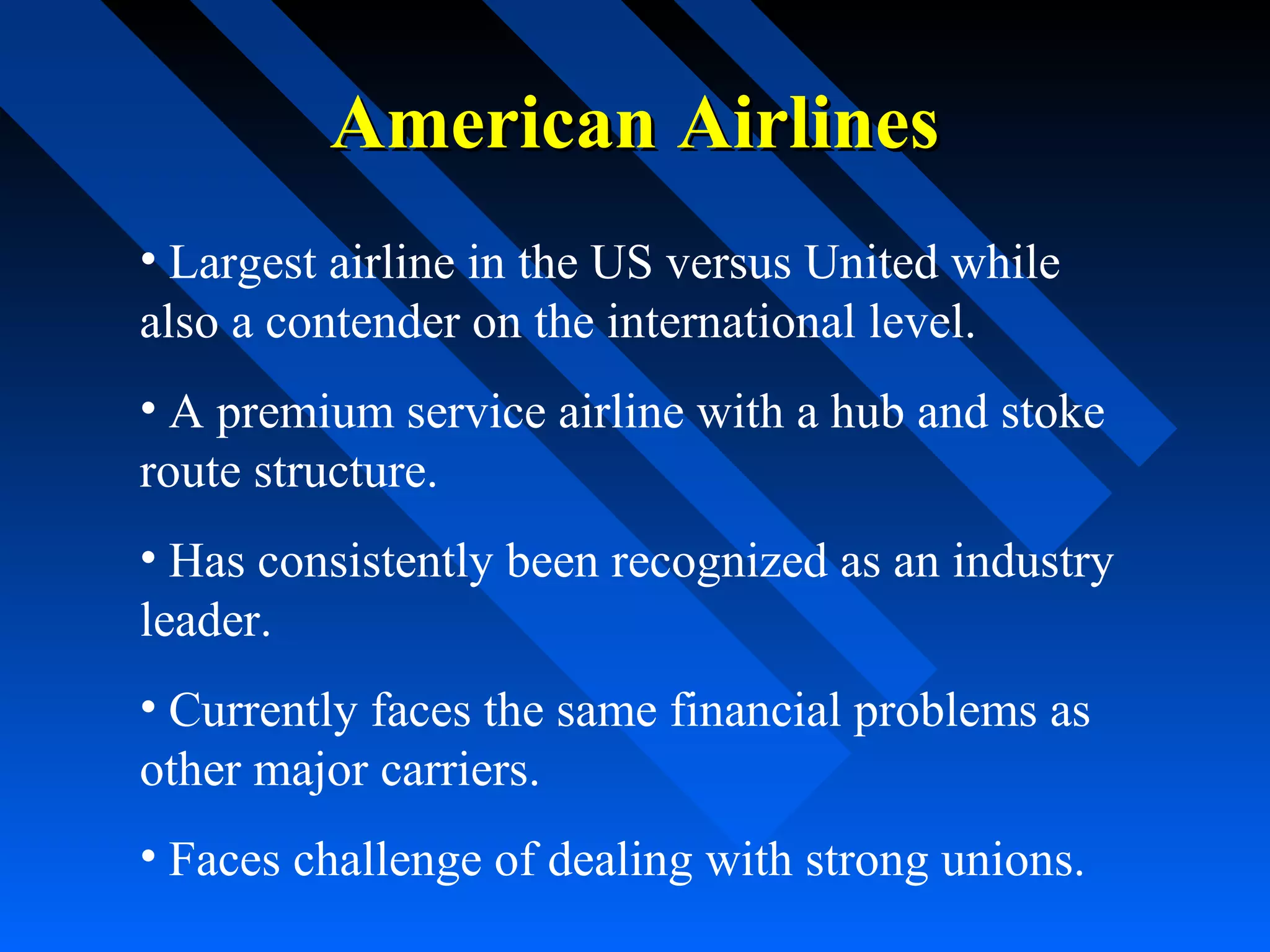 American Airlines

• Largest airline in the US versus United while also a contender on the international level.

• A premium service airline with a hub and stoke route structure.

• Has consistently been recognized as an industry leader.

• Currently faces the same financial problems as other major carriers.

• Faces challenge of dealing with strong unions.